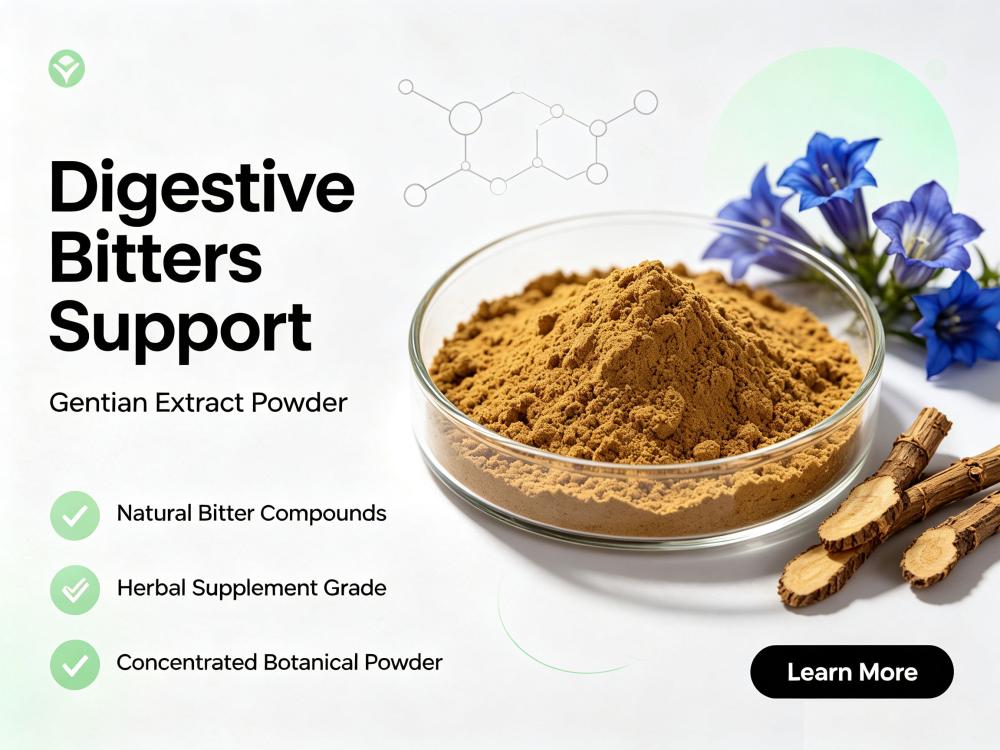 Digestive Bitters Support

Gentian Extract Powder

Natural Bitter Compounds

Herbal Supplement Grade

Concentrated Botanical Powder

Learn More